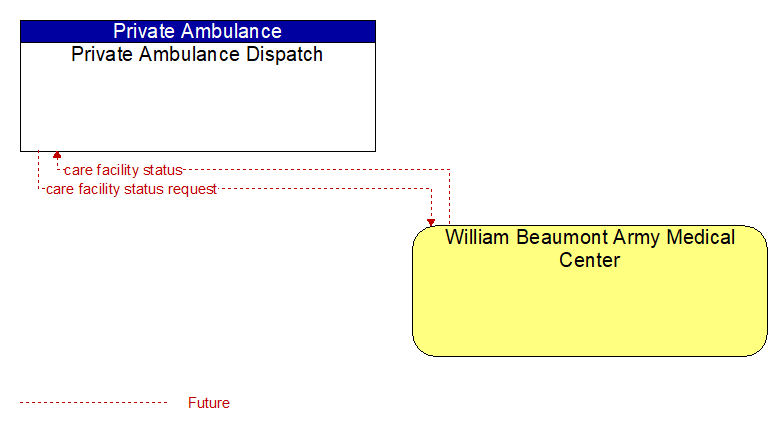 Private Ambulance
Private Ambulance Dispatch

care facility status
care facility status request

William Beaumont Army Medical Center

Future